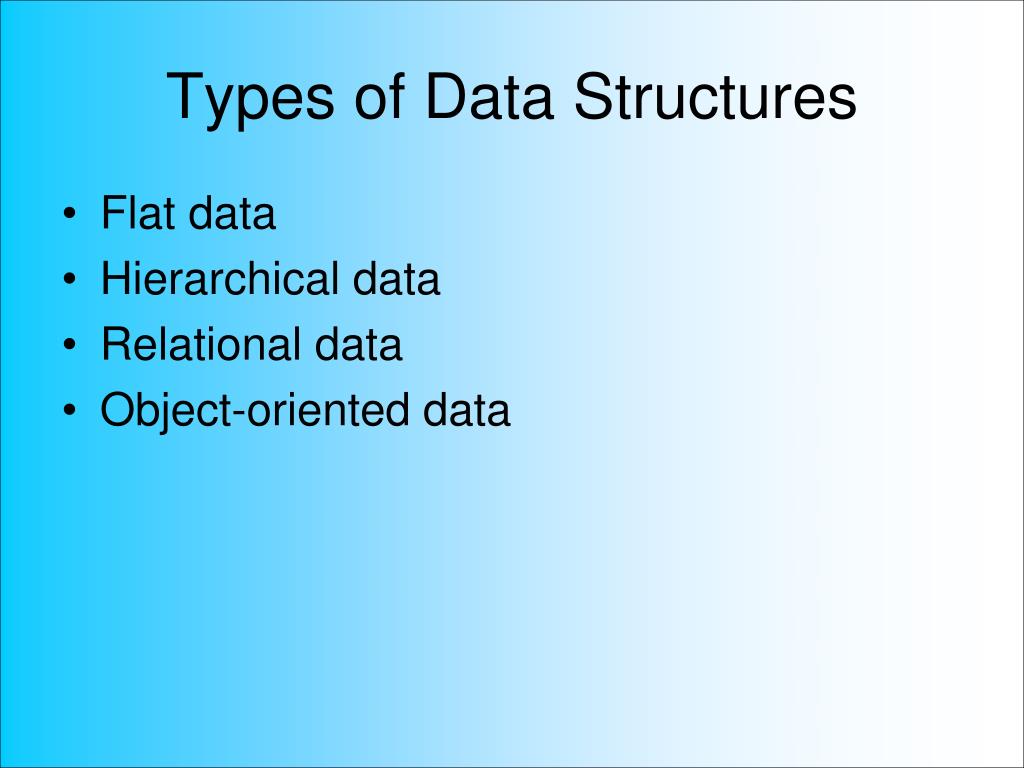 Types of Data Structures

• Flat data
• Hierarchical data
• Relational data
• Object-oriented data